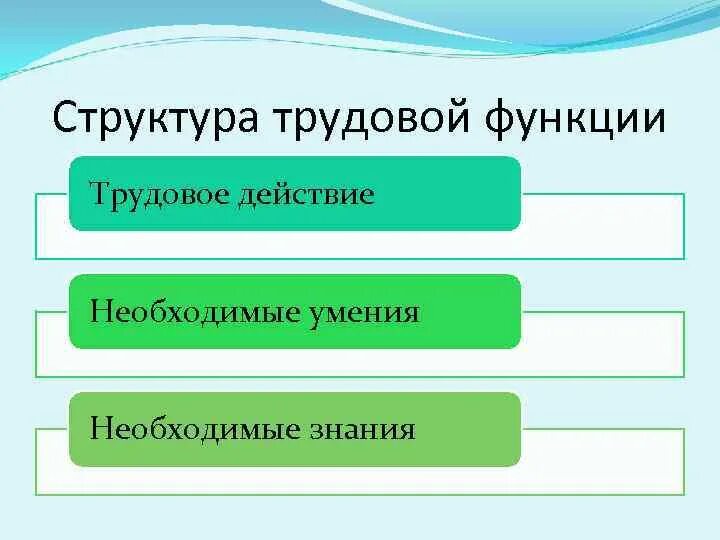 Структура трудовой функции

Трудовое действие

Необходимые умения

Необходимые знания